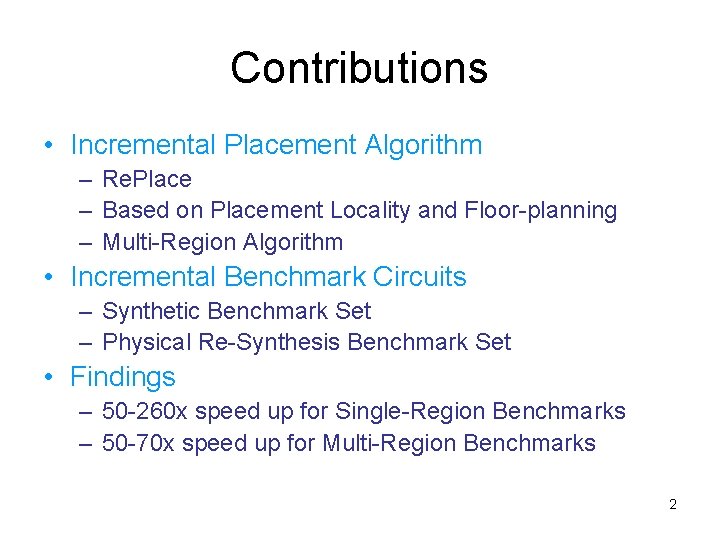 Contributions

• Incremental Placement Algorithm
– RePlace
– Based on Placement Locality and Floor-planning
– Multi-Region Algorithm
• Incremental Benchmark Circuits
– Synthetic Benchmark Set
– Physical Re-Synthesis Benchmark Set
• Findings
– 50-260x speed up for Single-Region Benchmarks
– 50-70x speed up for Multi-Region Benchmarks

2